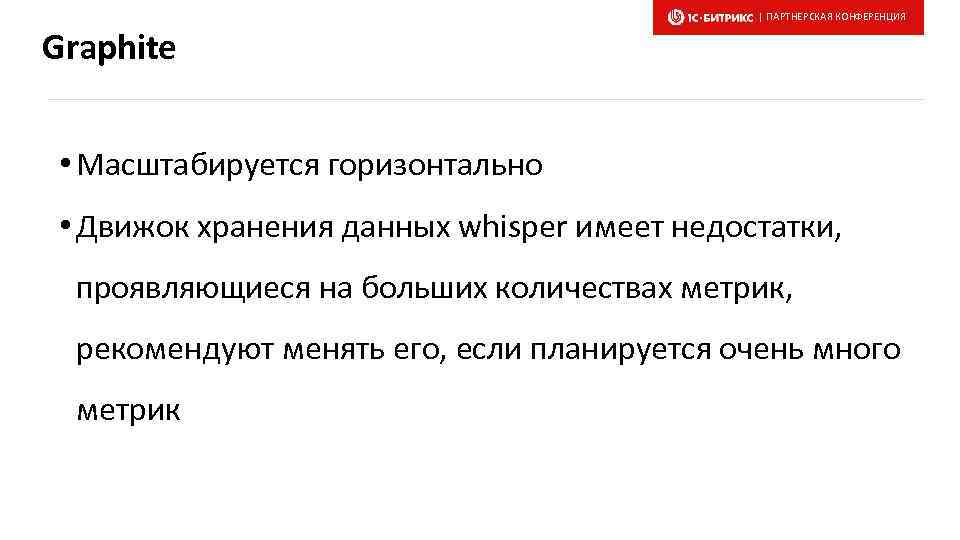 1С-БИТРИКС | ПАРТНЕРСКАЯ КОНФЕРЕНЦИЯ

Graphite

• Масштабируется горизонтально

• Движок хранения данных whisper имеет недостатки, проявляющиеся на больших количествах метрик, рекомендуют менять его, если планируется очень много метрик